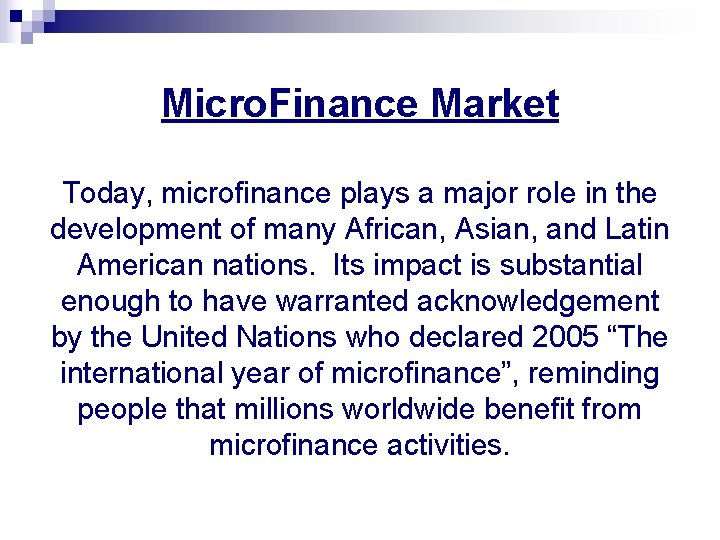 MicroFinance Market

Today, microfinance plays a major role in the development of many African, Asian, and Latin American nations. Its impact is substantial enough to have warranted acknowledgement by the United Nations who declared 2005 “The international year of microfinance”, reminding people that millions worldwide benefit from microfinance activities.